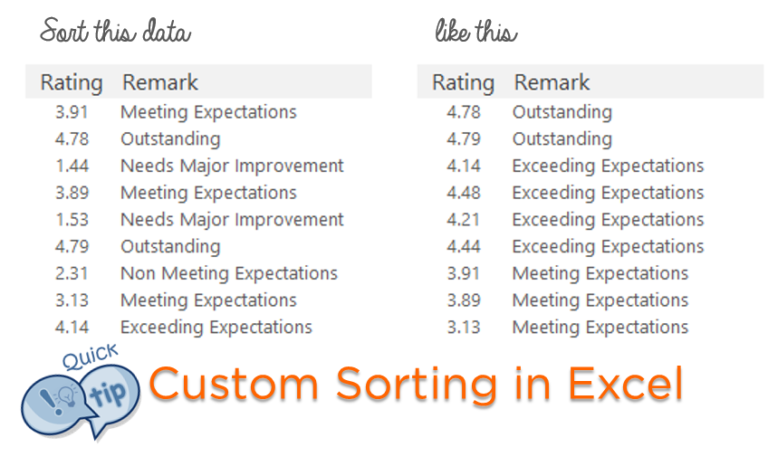 Sort this data

| Rating | Remark |
|---|---|
| 3.91 | Meeting Expectations |
| 4.78 | Outstanding |
| 1.44 | Needs Major Improvement |
| 3.89 | Meeting Expectations |
| 1.53 | Needs Major Improvement |
| 4.79 | Outstanding |
| 2.31 | Non Meeting Expectations |
| 3.13 | Meeting Expectations |
| 4.14 | Exceeding Expectations |

like this

| Rating | Remark |
|---|---|
| 4.78 | Outstanding |
| 4.79 | Outstanding |
| 4.14 | Exceeding Expectations |
| 4.48 | Exceeding Expectations |
| 4.21 | Exceeding Expectations |
| 4.44 | Exceeding Expectations |
| 3.91 | Meeting Expectations |
| 3.89 | Meeting Expectations |
| 3.13 | Meeting Expectations |

Quick tip

Custom Sorting in Excel